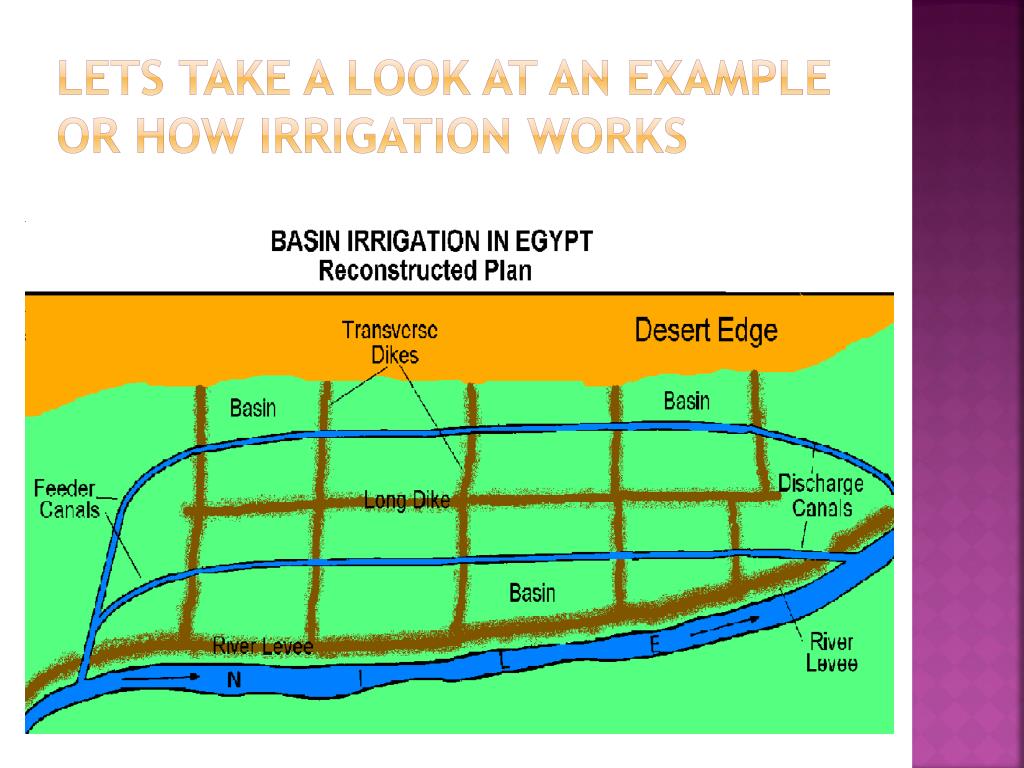 LETS TAKE A LOOK AT AN EXAMPLE OR HOW IRRIGATION WORKS

BASIN IRRIGATION IN EGYPT
Reconstructed Plan

Transverse Dikes

Desert Edge

Basin

Basin

Feeder Canals

Long Dike

Discharge Canals

Basin

River Levee

River Levee

N I L E